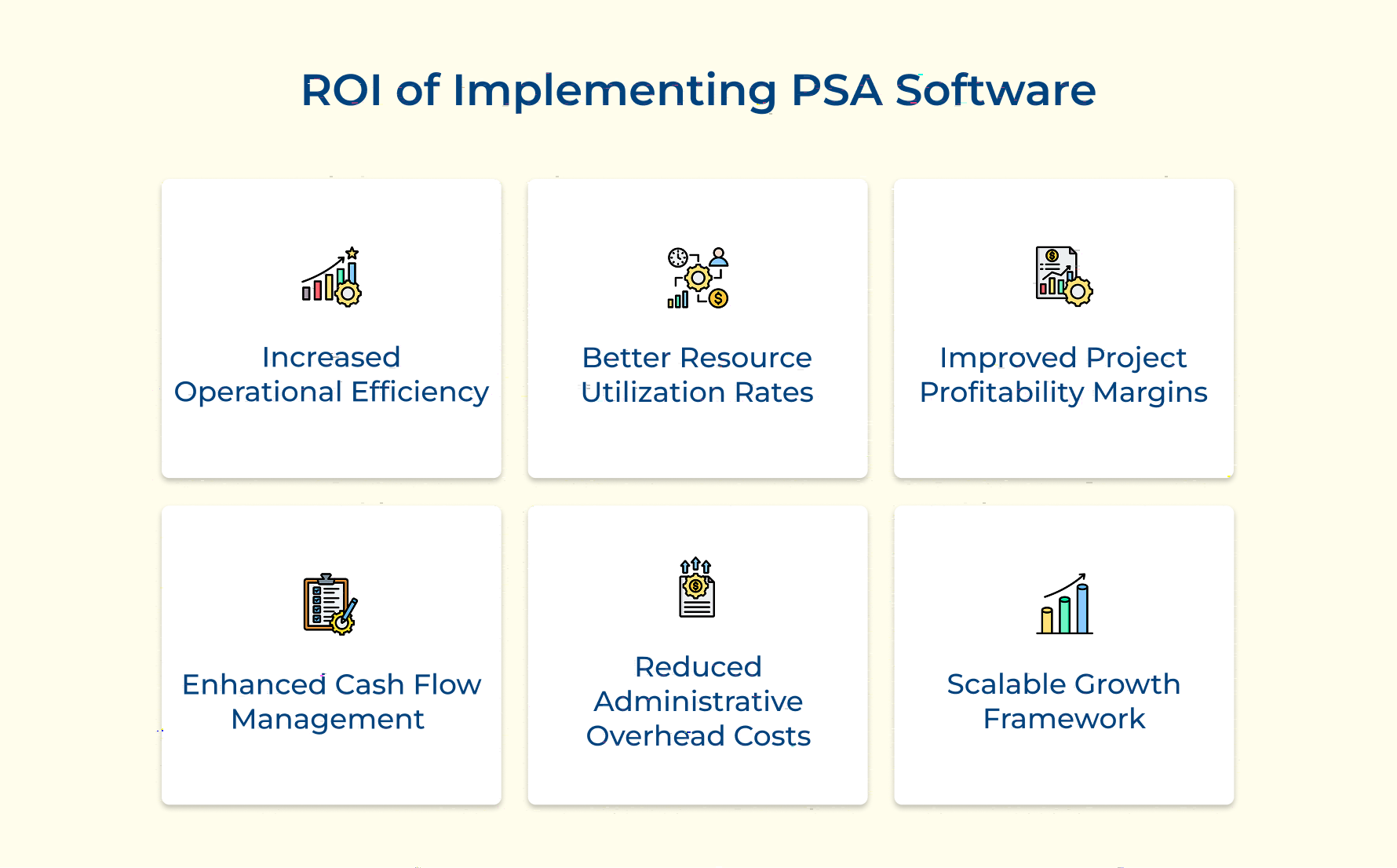 ROI of Implementing PSA Software

Increased Operational Efficiency

Better Resource Utilization Rates

Improved Project Profitability Margins

Enhanced Cash Flow Management

Reduced Administrative Overhead Costs

Scalable Growth Framework